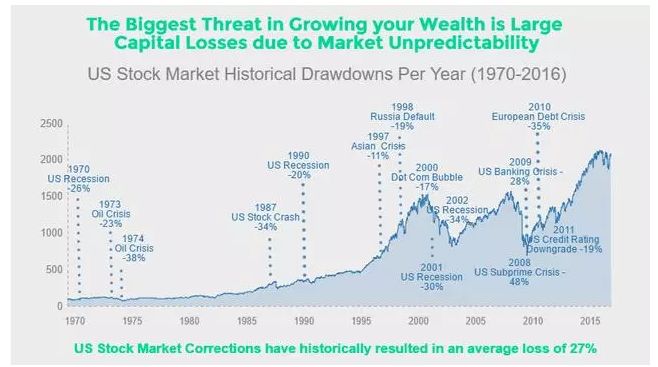 The Biggest Threat in Growing your Wealth is Large Capital Losses due to Market Unpredictability

US Stock Market Historical Drawdowns Per Year (1970-2016)

2500
2000
1500
1000
500
0

1970
US Recession
-26%

1973
Oil Crisis
-23%

1974
Oil Crisis
-38%

1987
US Stock Crash
-34%

1990
US Recession
-20%

1997
Asian Crisis
-11%

1998
Russia Default
-19%

2000
Dot Com Bubble
-17%

2001
US Recession
-30%

2002
US Recession
-34%

2008
US Subprime Crisis -
48%

2009
US Banking Crisis -
28%

2010
European Debt Crisis
-35%

2011
US Credit Rating
Downgrade -19%

1970 1975 1980 1985 1990 1995 2000 2005 2010 2015

US Stock Market Corrections have historically resulted in an average loss of 27%